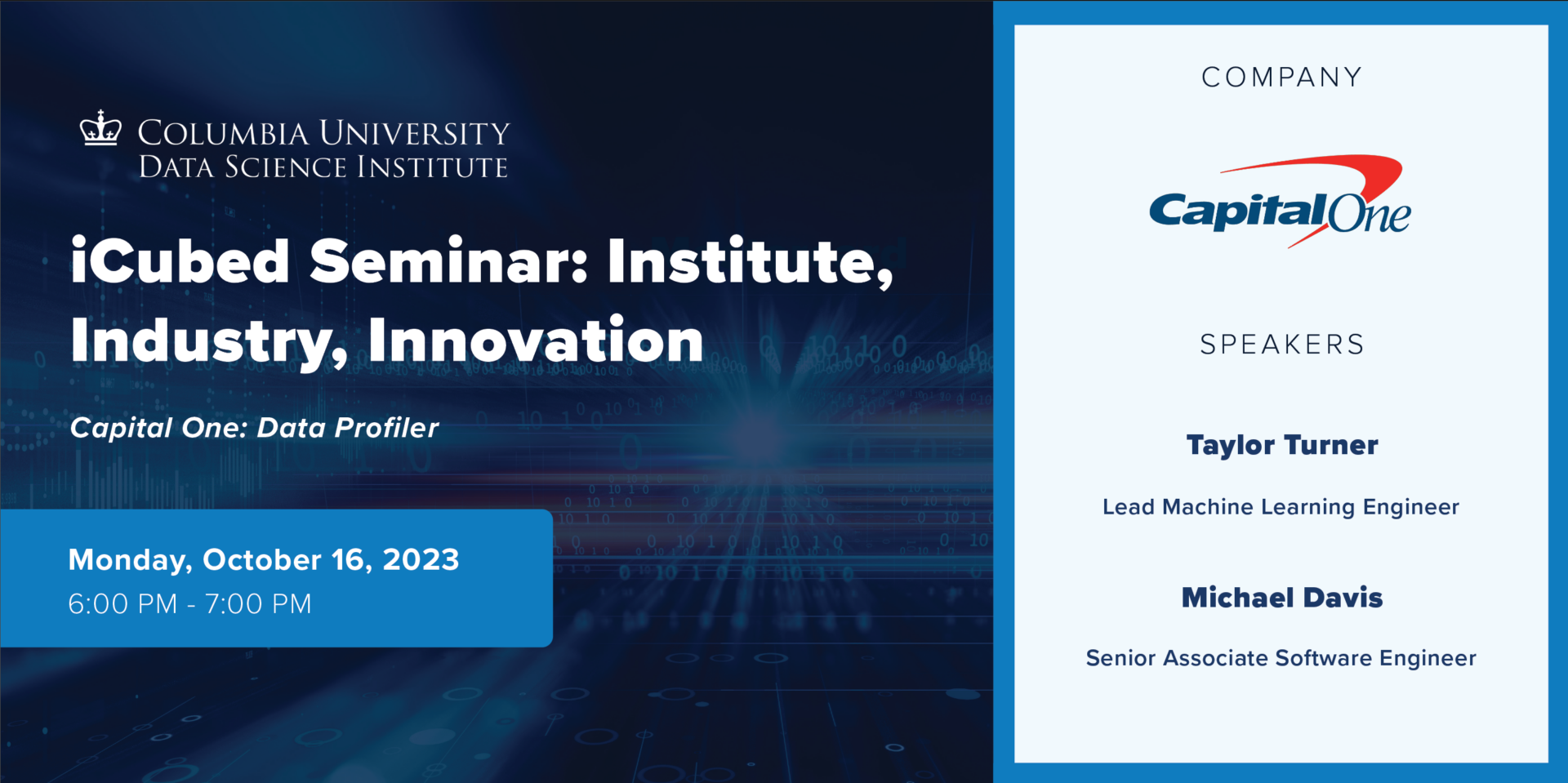 COLUMBIA UNIVERSITY
DATA SCIENCE INSTITUTE

iCubed Seminar: Institute, Industry, Innovation

Capital One: Data Profiler

Monday, October 16, 2023
6:00 PM - 7:00 PM

COMPANY

Capital One

SPEAKERS

Taylor Turner

Lead Machine Learning Engineer

Michael Davis

Senior Associate Software Engineer